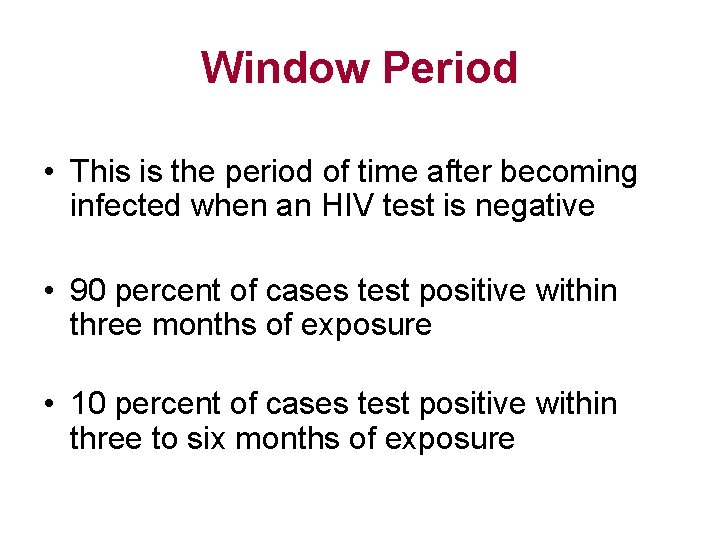 Window Period

• This is the period of time after becoming infected when an HIV test is negative

• 90 percent of cases test positive within three months of exposure

• 10 percent of cases test positive within three to six months of exposure